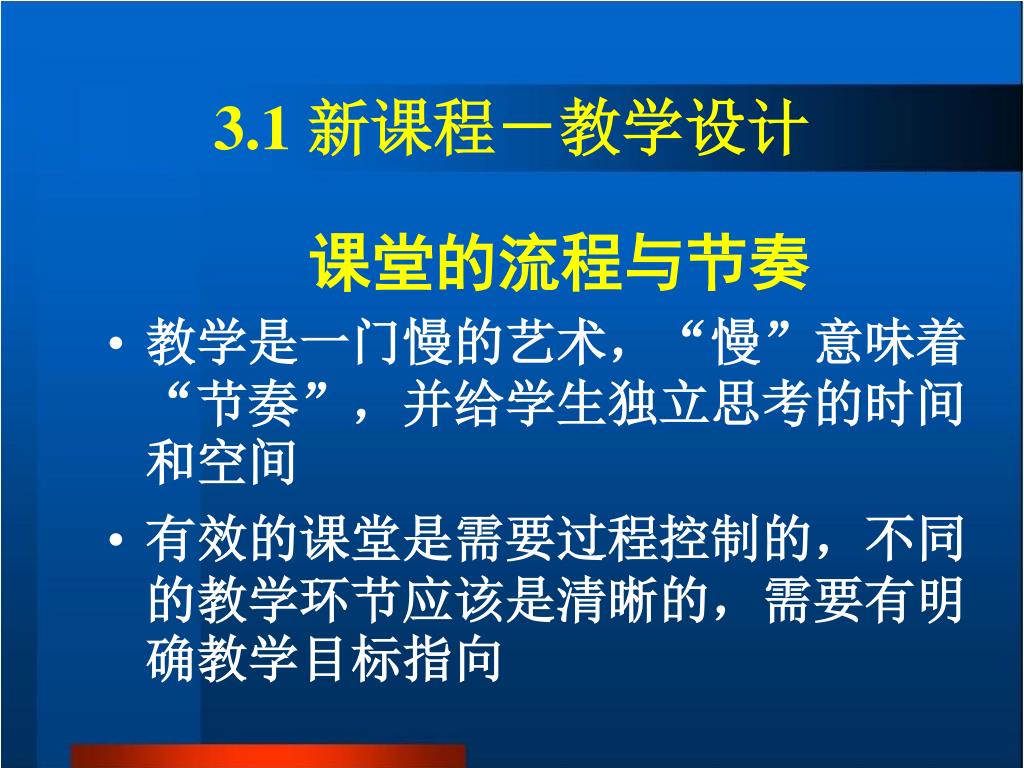 3.1 新课程－教学设计

课堂的流程与节奏

• 教学是一门慢的艺术，“慢”意味着“节奏”，并给学生独立思考的时间和空间

• 有效的课堂是需要过程控制的，不同的教学环节应该是清晰的，需要有明确教学目标指向